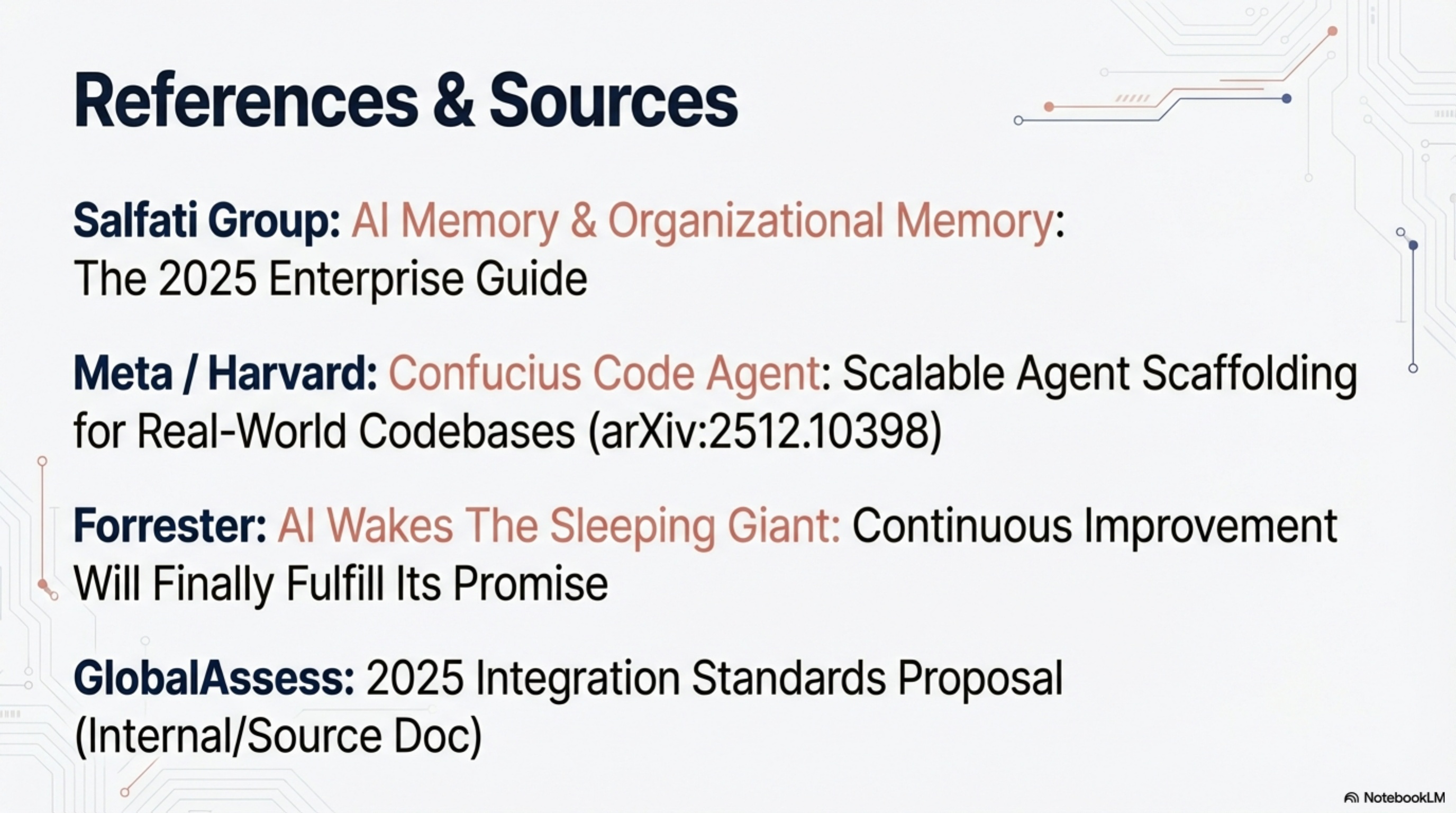 References & Sources

Salfati Group: AI Memory & Organizational Memory: The 2025 Enterprise Guide

Meta / Harvard: Confucius Code Agent: Scalable Agent Scaffolding for Real-World Codebases (arXiv:2512.10398)

Forrester: AI Wakes The Sleeping Giant: Continuous Improvement Will Finally Fulfill Its Promise

GlobalAssess: 2025 Integration Standards Proposal (Internal/Source Doc)

NotebookLM